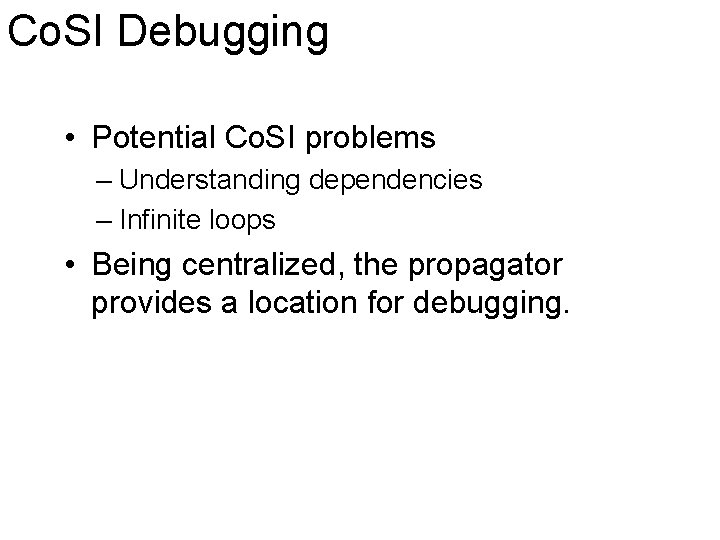 CoSI Debugging

• Potential CoSI problems
– Understanding dependencies
– Infinite loops

• Being centralized, the propagator provides a location for debugging.